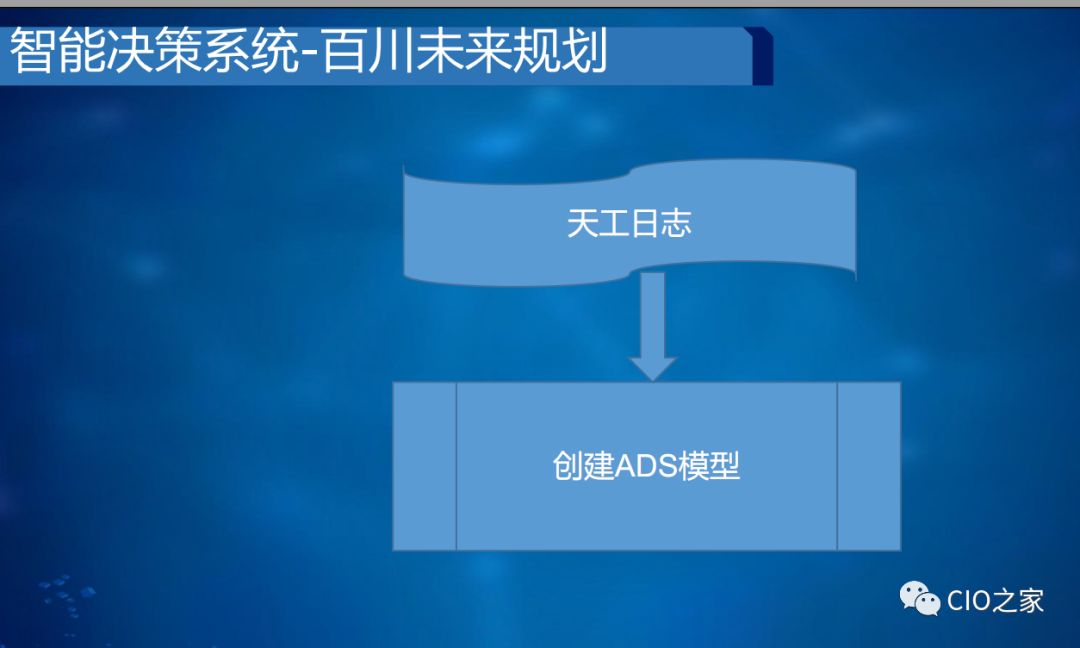 智能决策系统-百川未来规划

天工日志

创建ADS模型

CIO之家